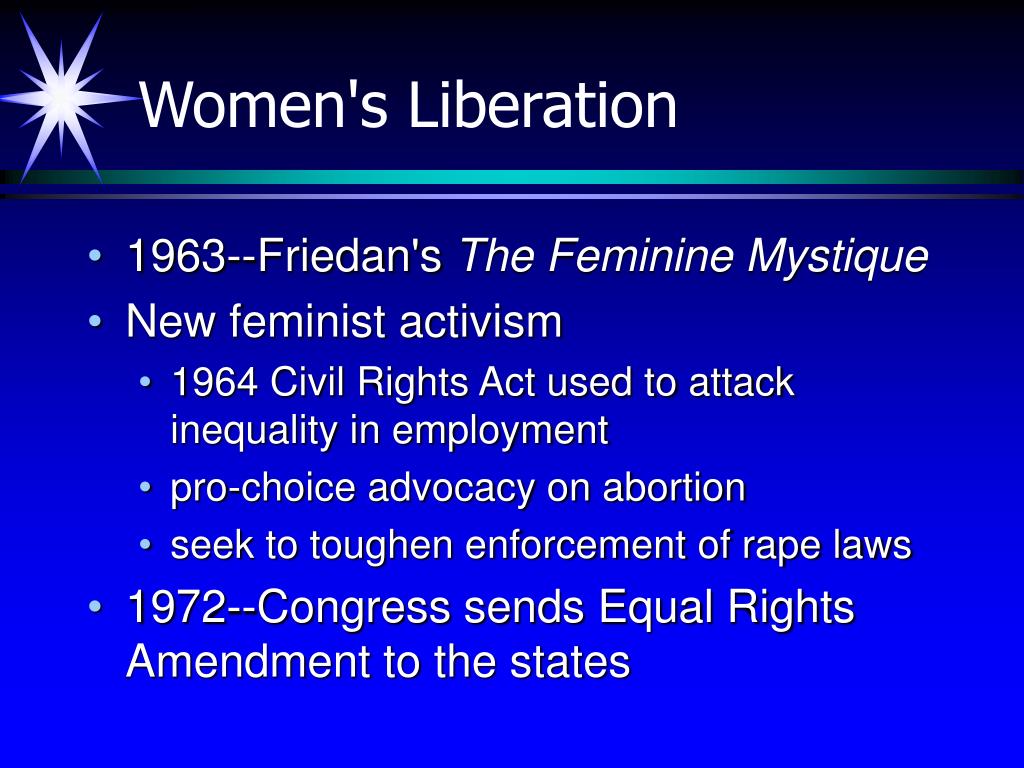 Women's Liberation

• 1963--Friedan's The Feminine Mystique
• New feminist activism
  • 1964 Civil Rights Act used to attack inequality in employment
  • pro-choice advocacy on abortion
  • seek to toughen enforcement of rape laws
• 1972--Congress sends Equal Rights Amendment to the states